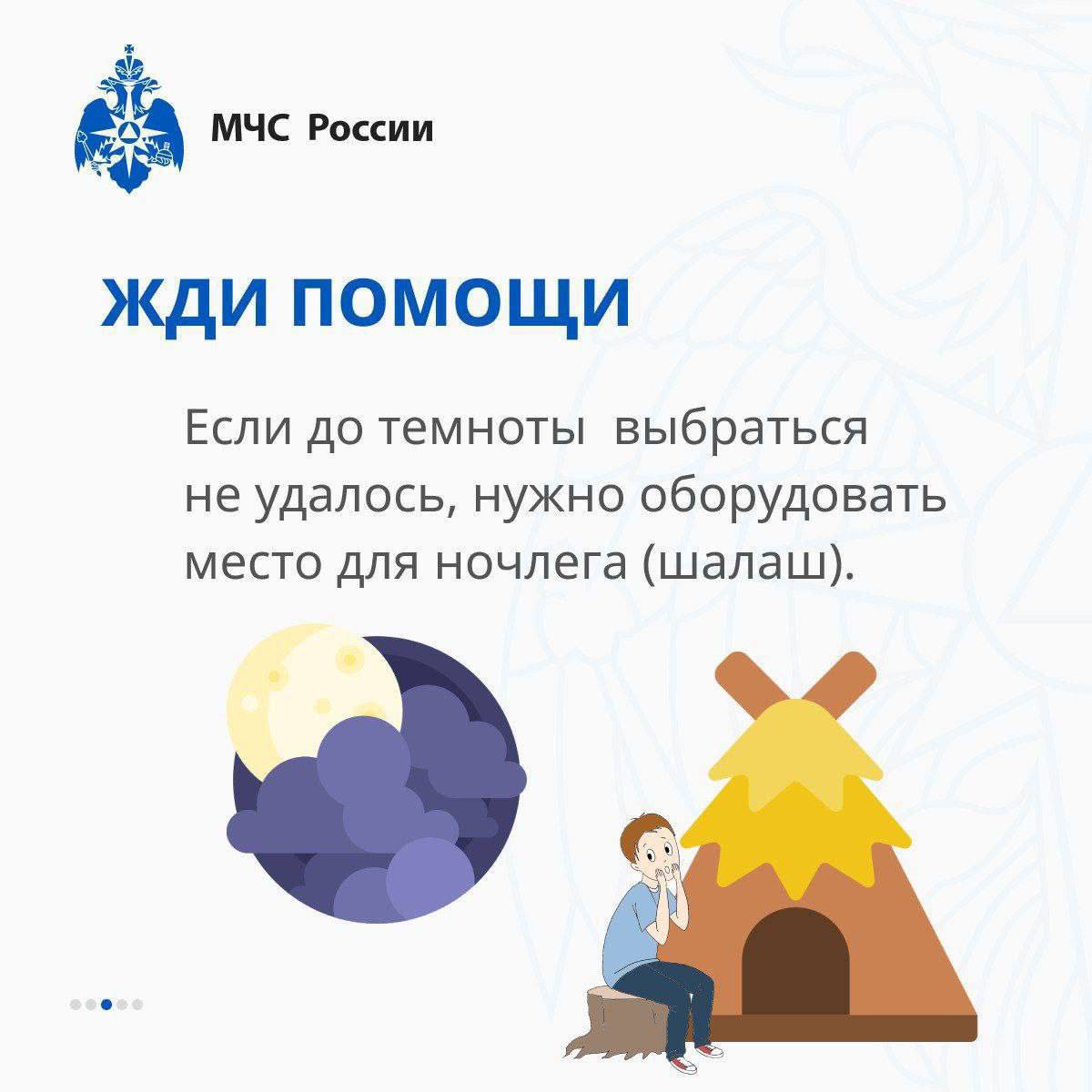 МЧС России

ЖДИ ПОМОЩИ

Если до темноты выбраться не удалось, нужно оборудовать место для ночлега (шалаш).